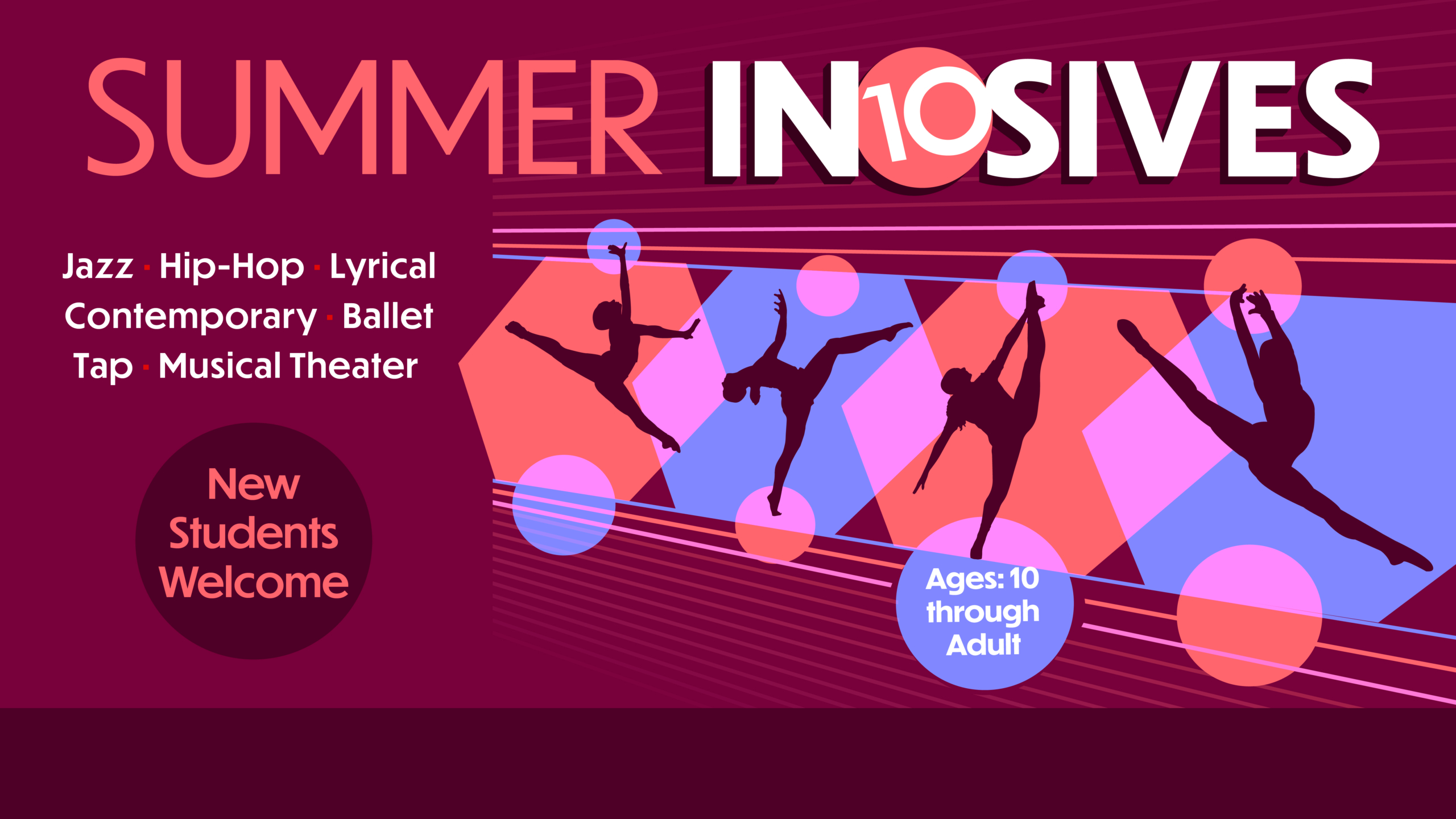 SUMMER IN10SIVES

Jazz · Hip-Hop · Lyrical
Contemporary · Ballet
Tap · Musical Theater

New Students Welcome

Ages: 10 through Adult